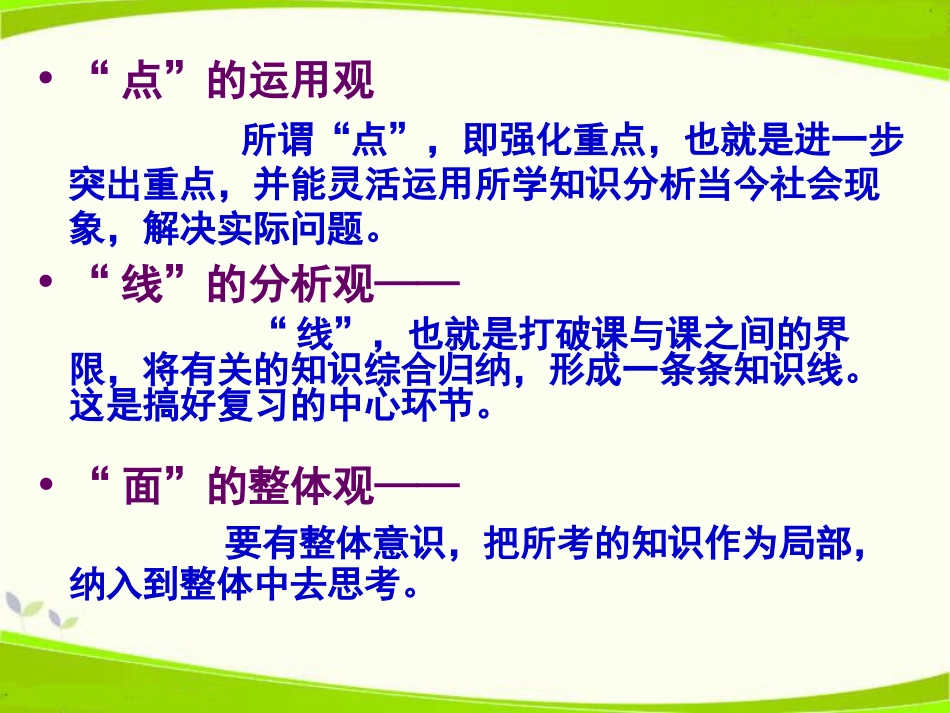 • “点”的运用观

所谓“点”，即强化重点，也就是进一步突出重点，并能灵活运用所学知识分析当今社会现象，解决实际问题。

• “线”的分析观——

“线”，也就是打破课与课之间的界限，将有关的知识综合归纳，形成一条条知识线。这是搞好复习的中心环节。

• “面”的整体观——

要有整体意识，把所考的知识作为局部，纳入到整体中去思考。